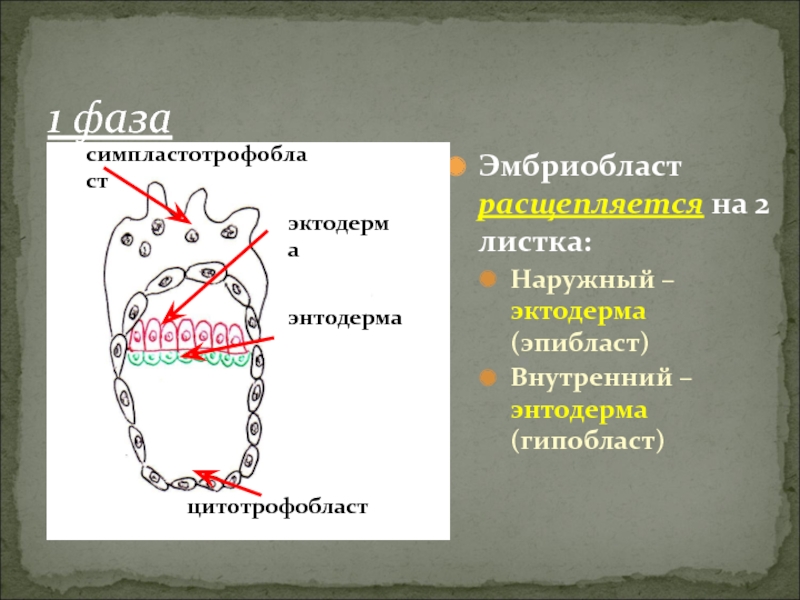 1 фаза

симпластотрофобласт

эктодерма

энтодерма

цитотрофобласт

Эмбриобласт расщепляется на 2 листка:

Наружный – эктодерма (эпибласт)

Внутренний – энтодерма (гипобласт)